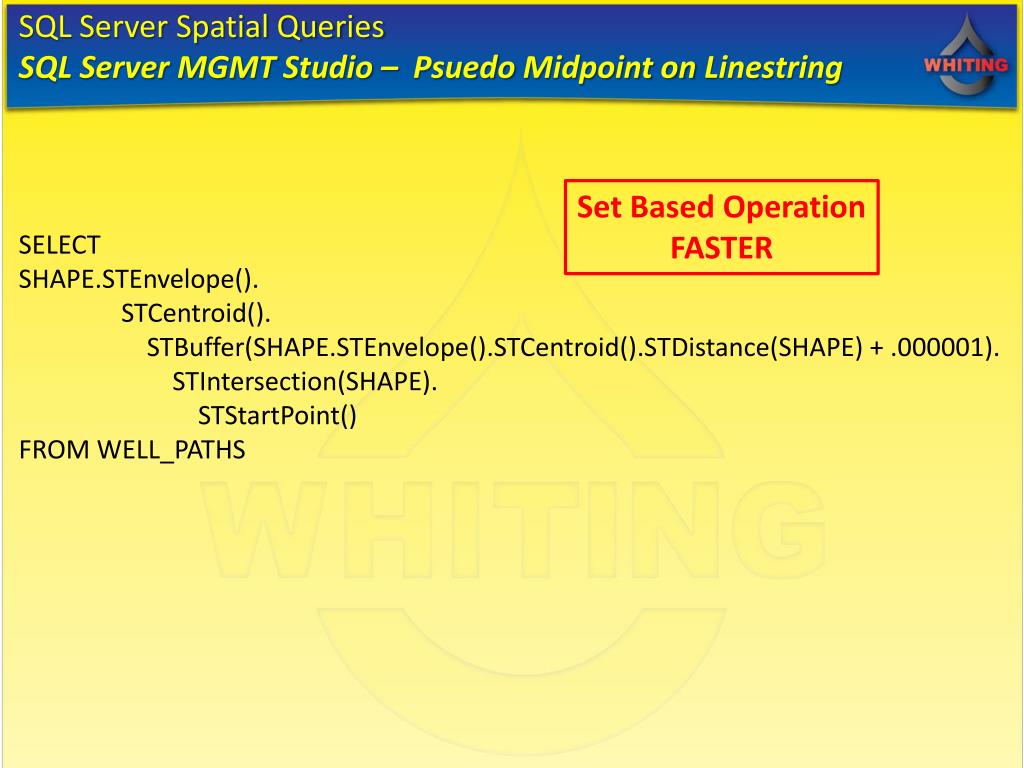 SQL Server Spatial Queries
SQL Server MGMT Studio – Psuedo Midpoint on Linestring

WHITING

Set Based Operation
FASTER

SELECT
SHAPE.STEnvelope().
STCentroid().
STBuffer(SHAPE.STEnvelope().STCentroid().STDistance(SHAPE) + .000001).
STIntersection(SHAPE).
STStartPoint()
FROM WELL_PATHS

WHITING